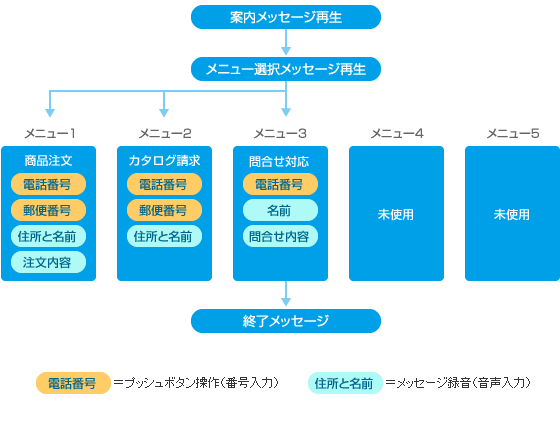 案内メッセージ再生

メニュー選択メッセージ再生

メニュー1
商品注文
電話番号
郵便番号
住所と名前
注文内容

メニュー2
カタログ請求
電話番号
郵便番号
住所と名前

メニュー3
問合せ対応
電話番号
名前
問合せ内容

メニュー4
未使用

メニュー5
未使用

終了メッセージ

電話番号 =プッシュボタン操作(番号入力)
住所と名前 =メッセージ録音(音声入力)